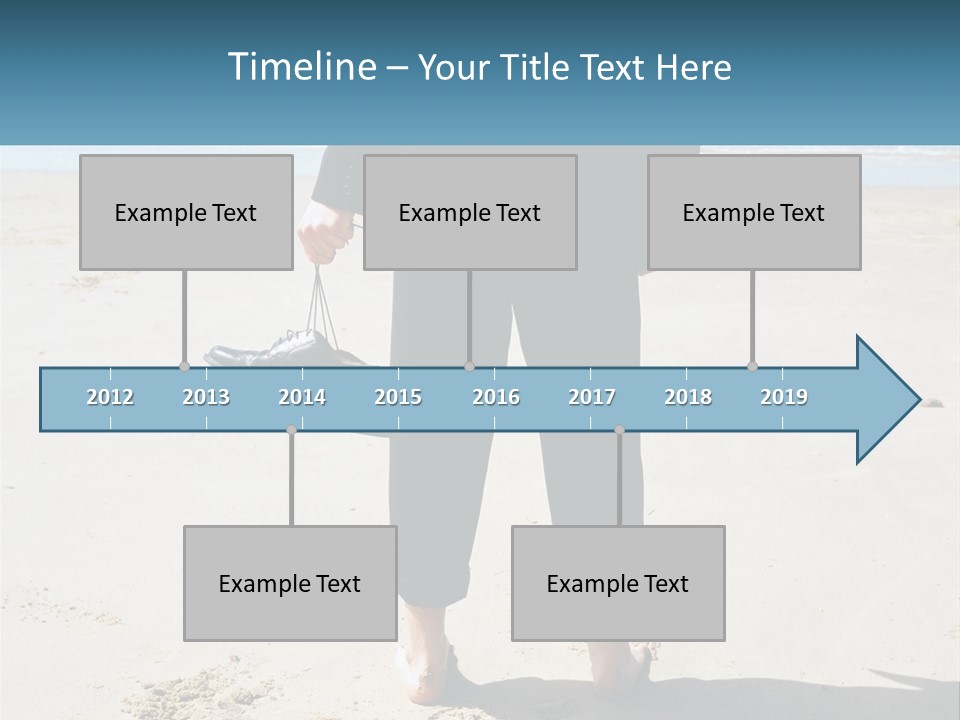 Timeline – Your Title Text Here

Example Text

Example Text

Example Text

2012 2013 2014 2015 2016 2017 2018 2019

Example Text

Example Text